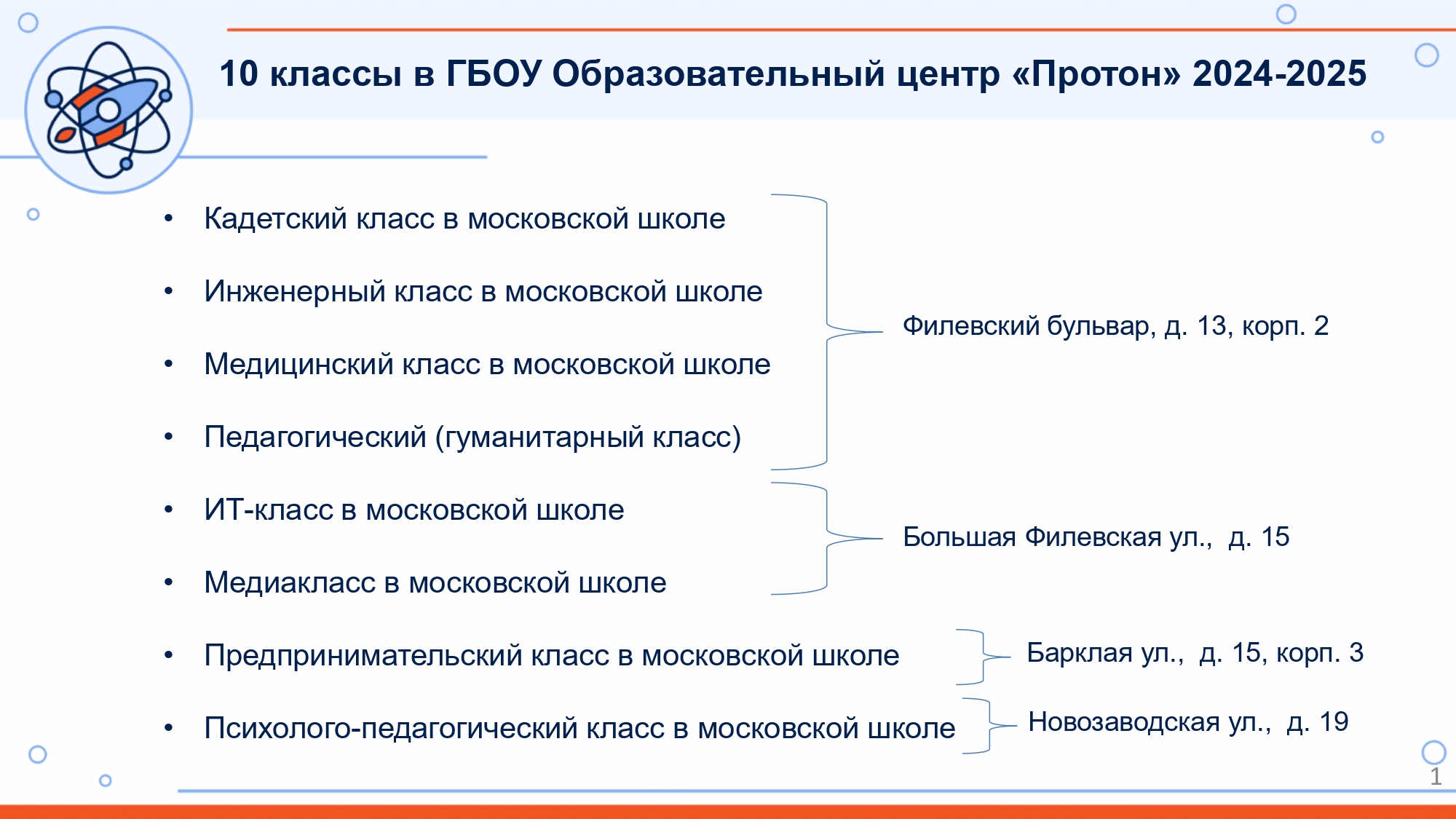 10 классы в ГБОУ Образовательный центр «Протон» 2024-2025

• Кадетский класс в московской школе
• Инженерный класс в московской школе
• Медицинский класс в московской школе
• Педагогический (гуманитарный класс)

Филевский бульвар, д. 13, корп. 2

• ИТ-класс в московской школе
• Медиакласс в московской школе

Большая Филевская ул., д. 15

• Предпринимательский класс в московской школе

Барклая ул., д. 15, корп. 3

• Психолого-педагогический класс в московской школе

Новозаводская ул., д. 19

1